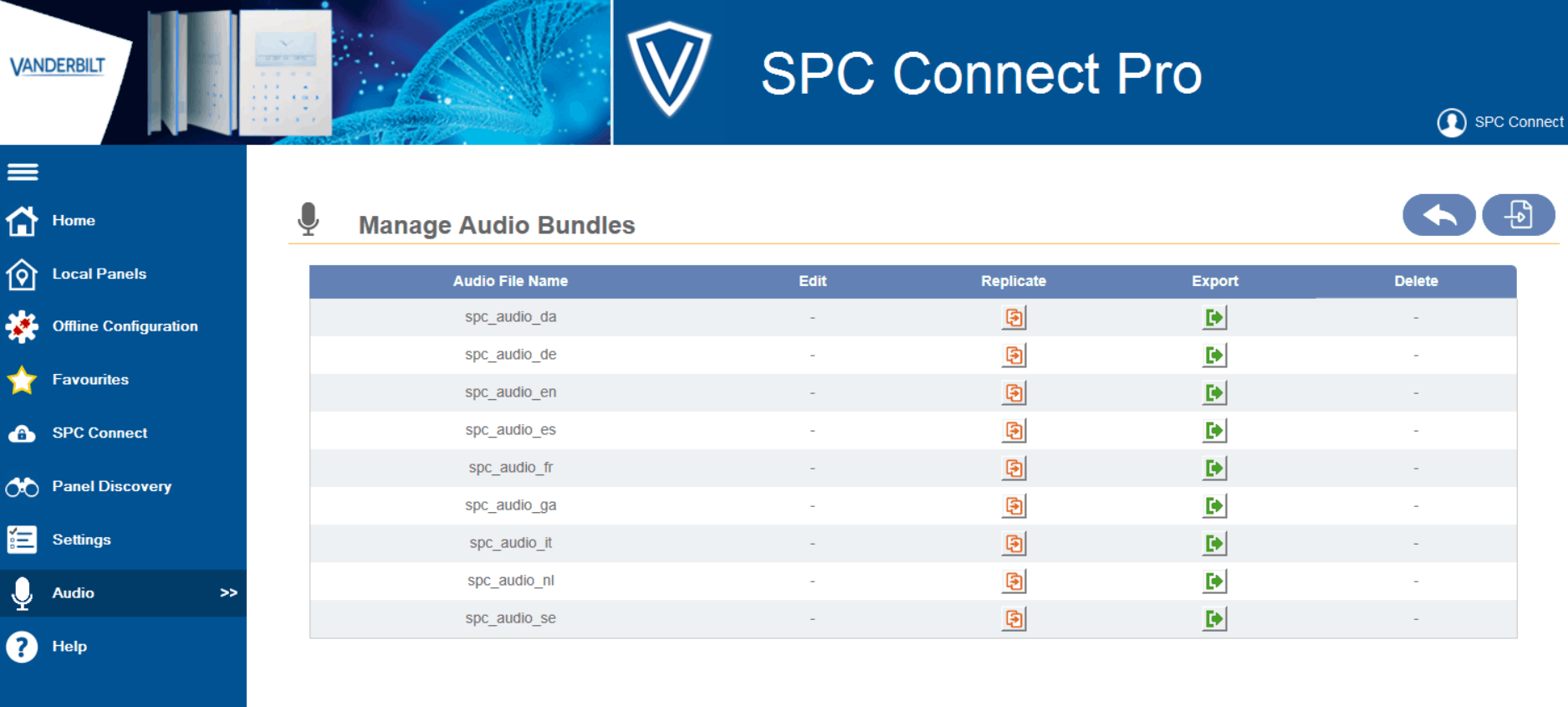 VANDERBILT

SPC Connect Pro

SPC Connect

Home
Local Panels
Offline Configuration
Favourites
SPC Connect
Panel Discovery
Settings
Audio >>
Help

Manage Audio Bundles

| Audio File Name | Edit | Replicate | Export | Delete |
|---|---|---|---|---|
| spc_audio_da | - | | | - |
| spc_audio_de | - | | | - |
| spc_audio_en | - | | | - |
| spc_audio_es | - | | | - |
| spc_audio_fr | - | | | - |
| spc_audio_ga | - | | | - |
| spc_audio_it | - | | | - |
| spc_audio_nl | - | | | - |
| spc_audio_se | - | | | - |